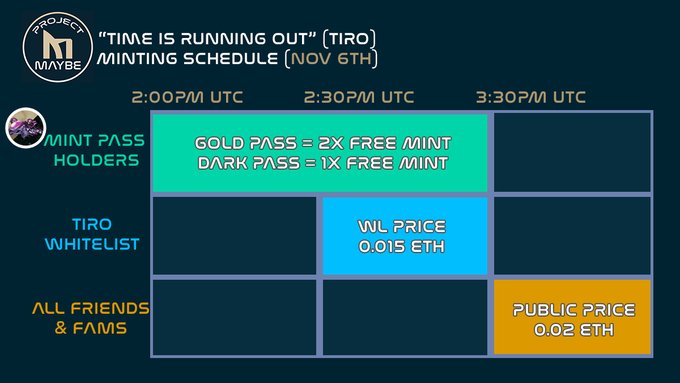 PROJECT MAYBE

"TIME IS RUNNING OUT" (TIRO)
MINTING SCHEDULE (NOV 6TH)

| | 2:00PM UTC | 2:30PM UTC | 3:30PM UTC |
|---|---|---|---|
| MINT PASS HOLDERS | GOLD PASS = 2X FREE MINT DARK PASS = 1X FREE MINT | GOLD PASS = 2X FREE MINT DARK PASS = 1X FREE MINT | |
| TIRO WHITELIST | | WL PRICE 0.015 ETH | |
| ALL FRIENDS & FAMS | | | PUBLIC PRICE 0.02 ETH |